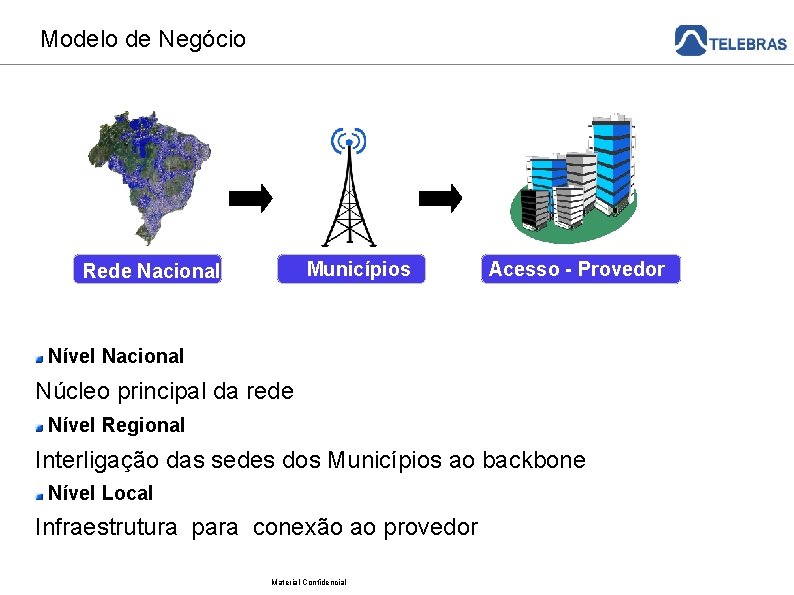 Modelo de Negócio

TELEBRAS

Rede Nacional

Municípios

Acesso - Provedor

Nível Nacional

Núcleo principal da rede

Nível Regional

Interligação das sedes dos Municípios ao backbone

Nível Local

Infraestrutura para conexão ao provedor

Material Confidencial